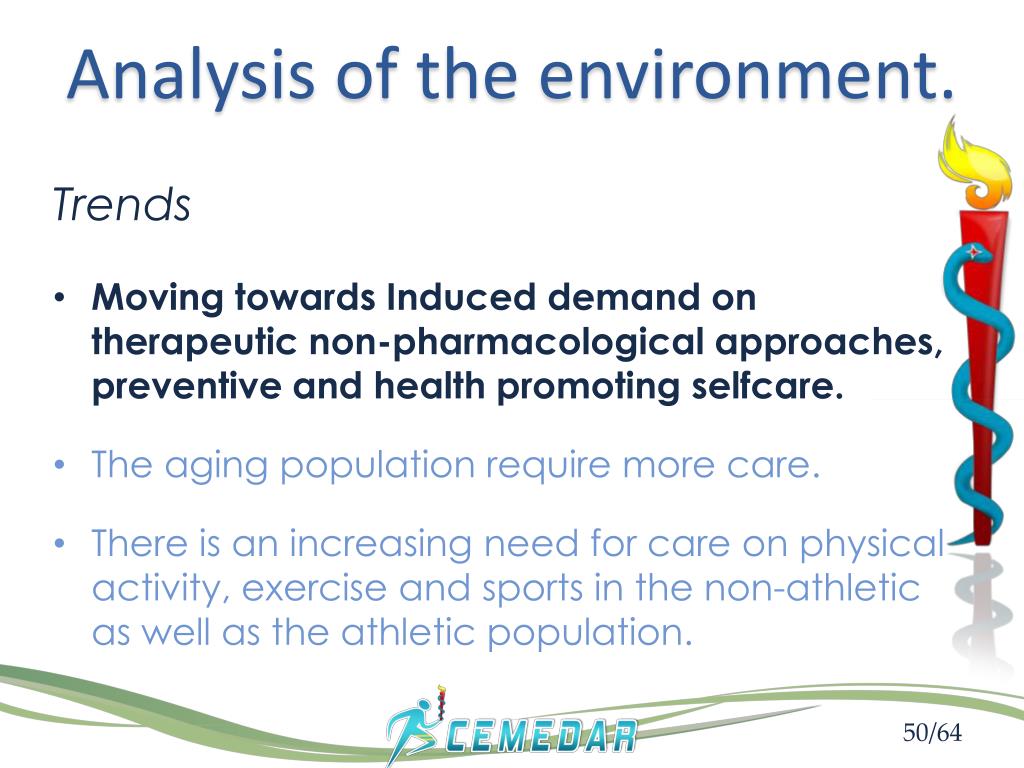 Analysis of the environment.

Trends

• Moving towards Induced demand on therapeutic non-pharmacological approaches, preventive and health promoting selfcare.

• The aging population require more care.

• There is an increasing need for care on physical activity, exercise and sports in the non-athletic as well as the athletic population.

CEMEDAR

50/64